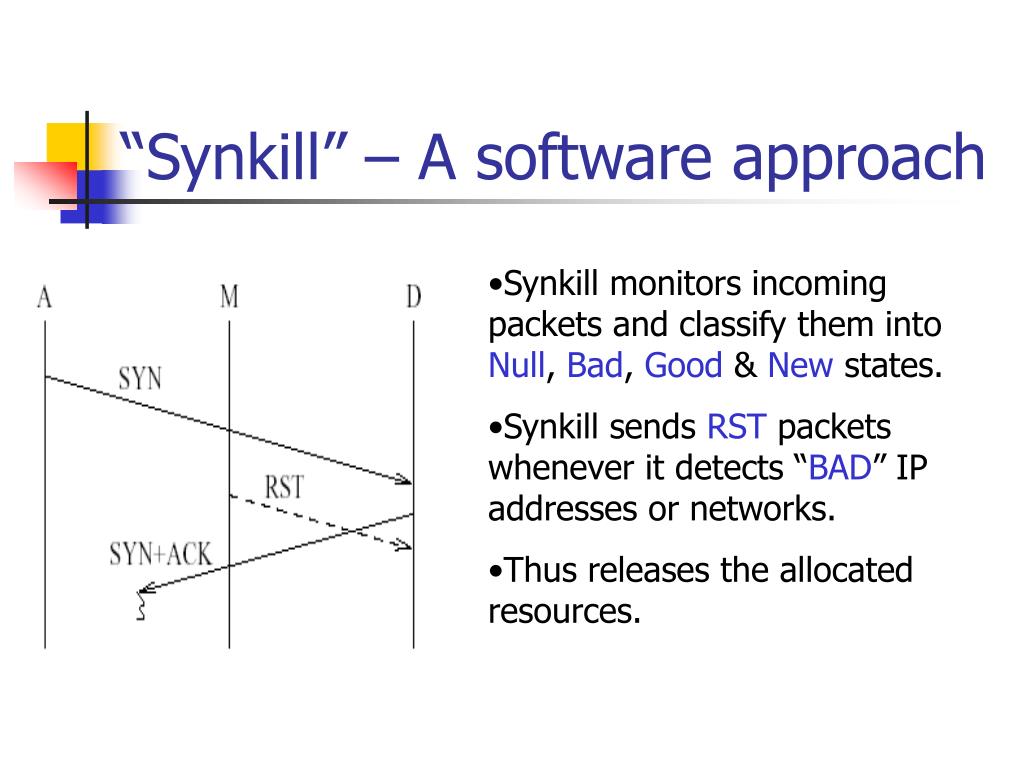 “Synkill” – A software approach

A
M
D
SYN
RST
SYN+ACK

•Synkill monitors incoming packets and classify them into Null, Bad, Good & New states.

•Synkill sends RST packets whenever it detects “BAD” IP addresses or networks.

•Thus releases the allocated resources.